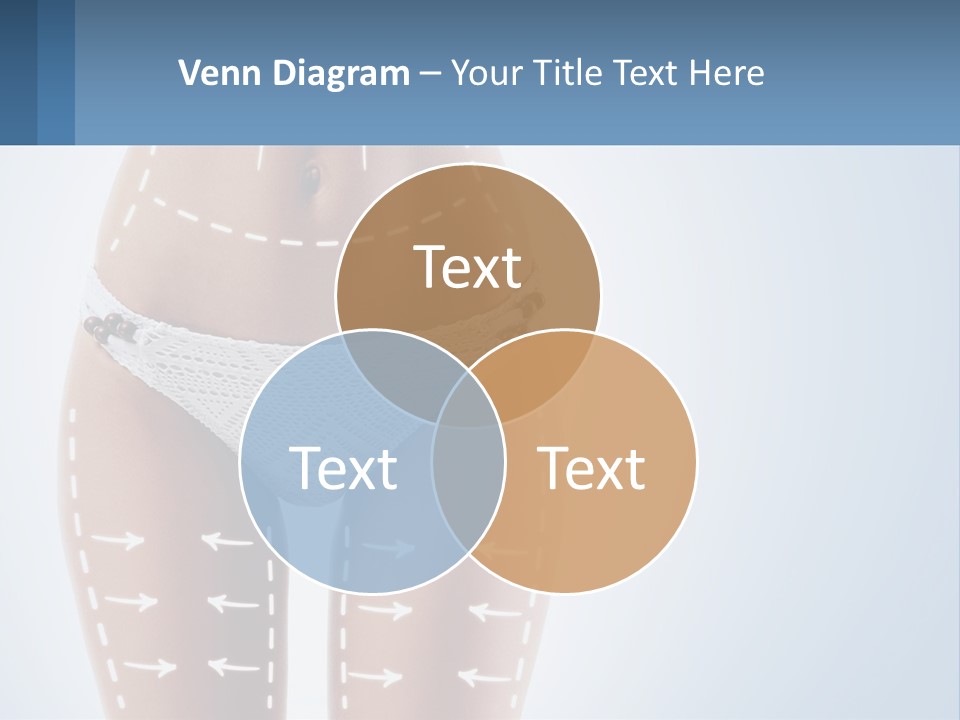 Venn Diagram – Your Title Text Here

Text

Text

Text